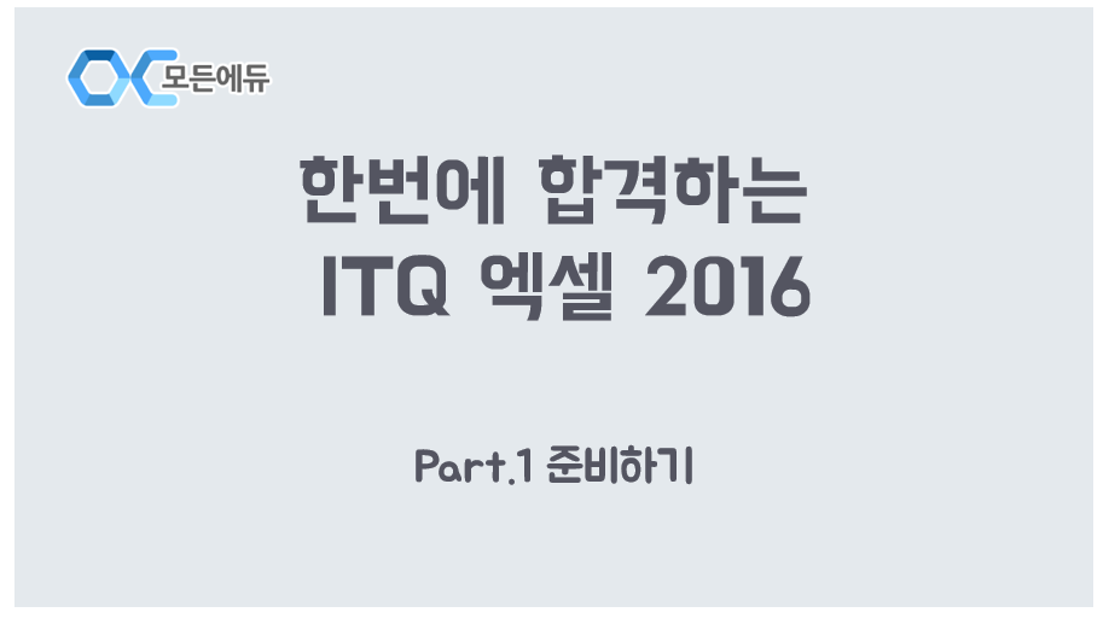 모든에듀

한번에 합격하는
ITQ 엑셀 2016

Part.1 준비하기